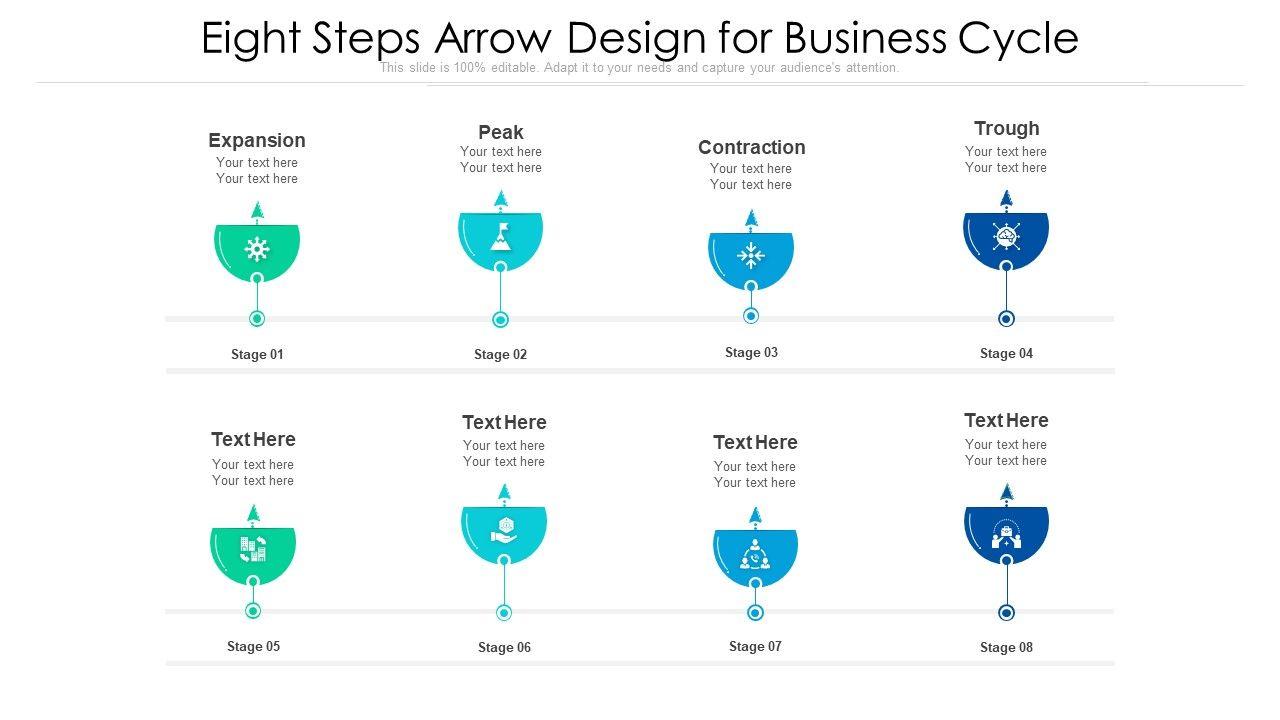 Eight Steps Arrow Design for Business Cycle

This slide is 100% editable. Adapt it to your needs and capture your audience's attention.

Expansion
Your text here
Your text here

Stage 01

Peak
Your text here
Your text here

Stage 02

Contraction
Your text here
Your text here

Stage 03

Trough
Your text here
Your text here

Stage 04

Text Here
Your text here
Your text here

Stage 05

Text Here
Your text here
Your text here

Stage 06

Text Here
Your text here
Your text here

Stage 07

Text Here
Your text here
Your text here

Stage 08